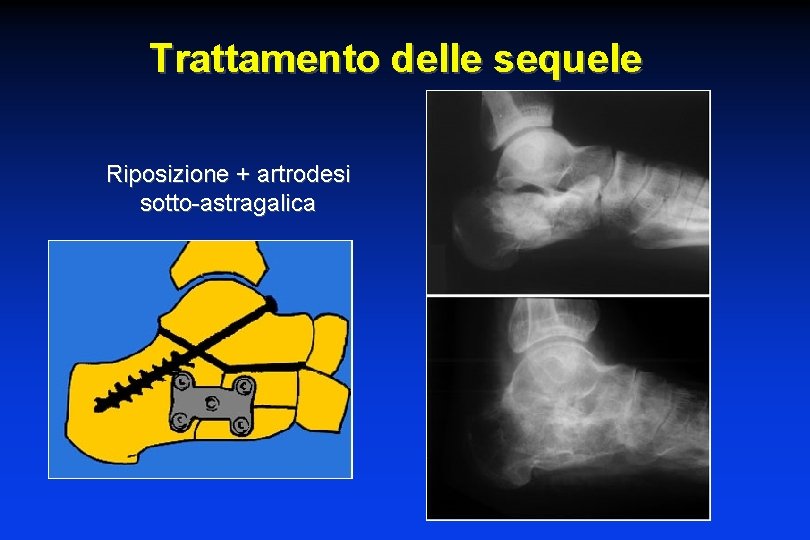 Trattamento delle sequele

Riposizione + artrodesi sotto-astragalica